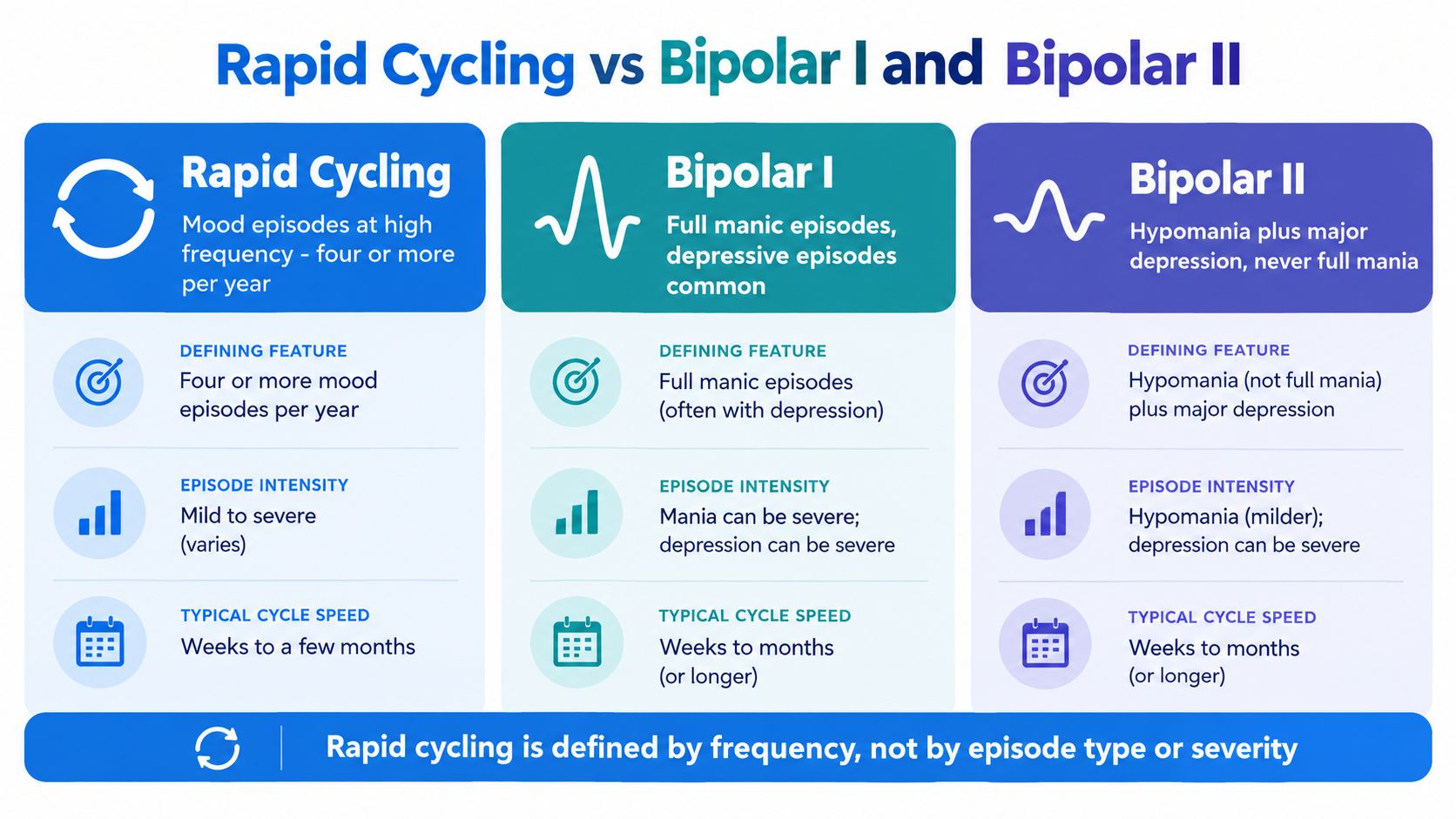 Rapid Cycling vs Bipolar I and Bipolar II

Rapid Cycling
Mood episodes at high frequency - four or more per year

DEFINING FEATURE
Four or more mood episodes per year

EPISODE INTENSITY
Mild to severe (varies)

TYPICAL CYCLE SPEED
Weeks to a few months

Bipolar I
Full manic episodes, depressive episodes common

DEFINING FEATURE
Full manic episodes (often with depression)

EPISODE INTENSITY
Mania can be severe; depression can be severe

TYPICAL CYCLE SPEED
Weeks to months (or longer)

Bipolar II
Hypomania plus major depression, never full mania

DEFINING FEATURE
Hypomania (not full mania) plus major depression

EPISODE INTENSITY
Hypomania (milder); depression can be severe

TYPICAL CYCLE SPEED
Weeks to months (or longer)

Rapid cycling is defined by frequency, not by episode type or severity